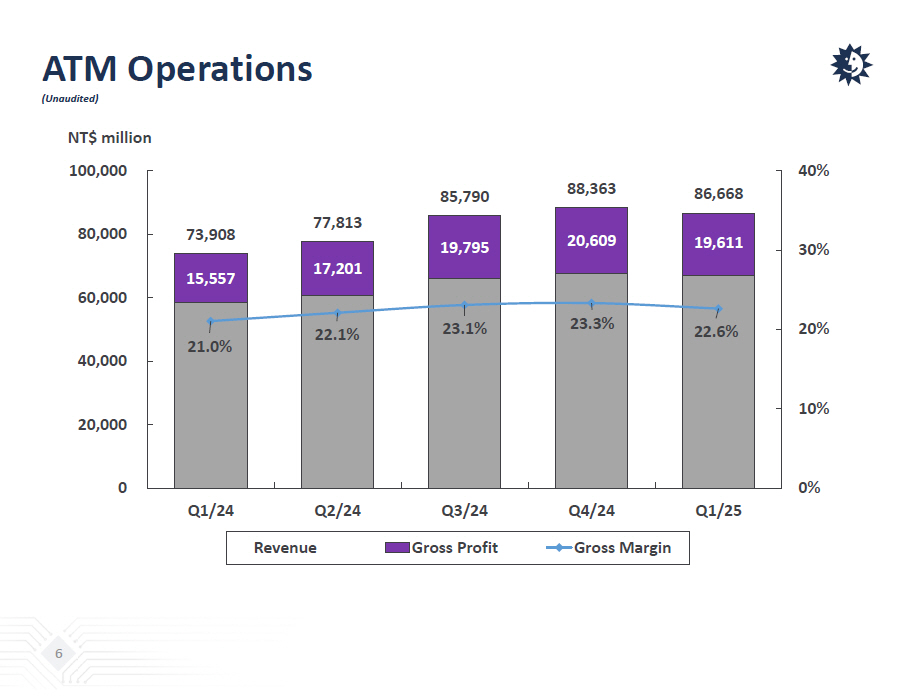 ATM Operations
(Unaudited)

NT$ million

100,000
80,000
60,000
40,000
20,000
0

40%
30%
20%
10%
0%

73,908
15,557
21.0%

77,813
17,201
22.1%

85,790
19,795
23.1%

88,363
20,609
23.3%

86,668
19,611
22.6%

Q1/24
Q2/24
Q3/24
Q4/24
Q1/25

Revenue
Gross Profit
Gross Margin

6